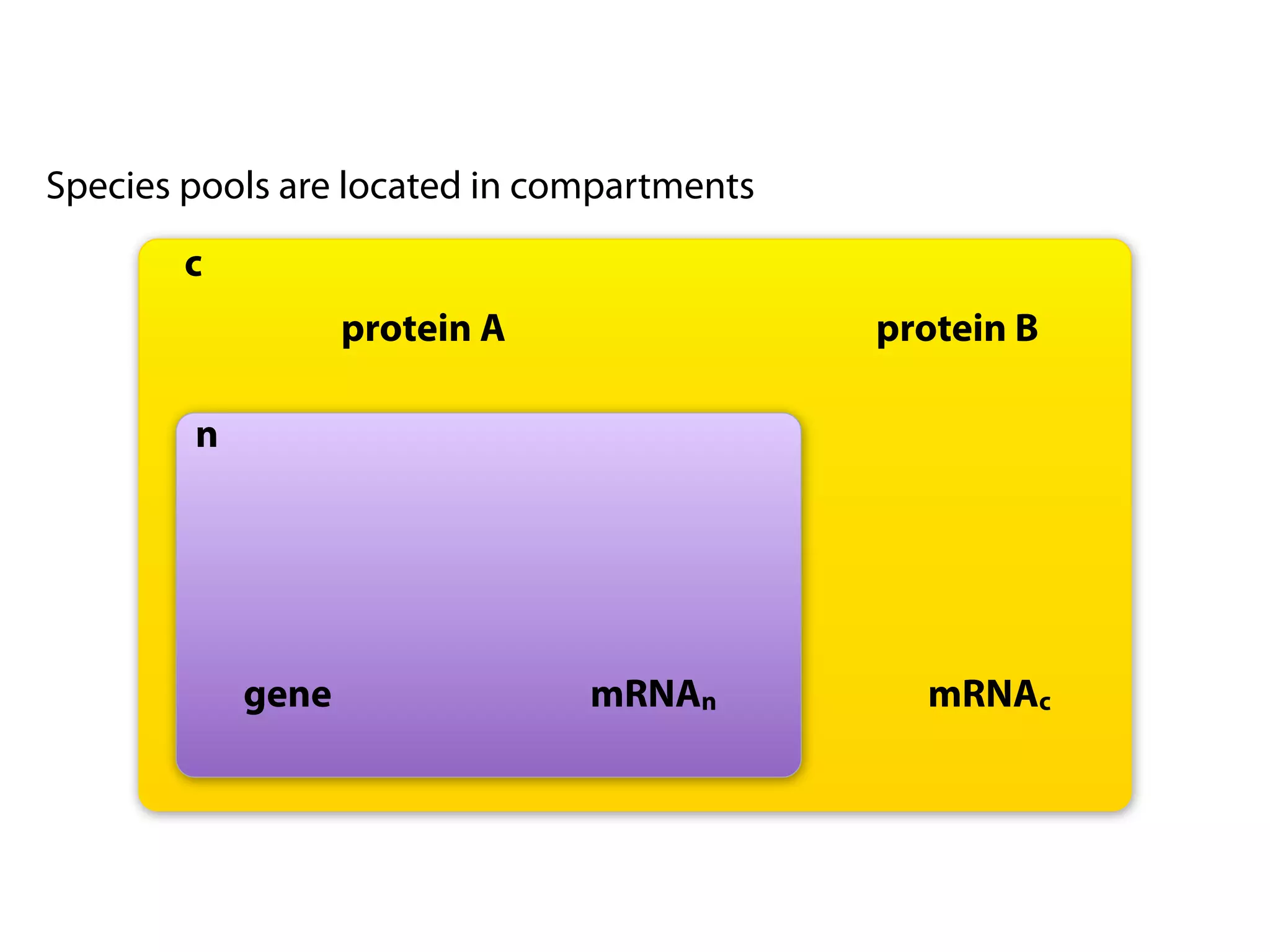 Species pools are located in compartments

c

protein A

protein B

n

gene

$mRNA_n$

$mRNA_c$